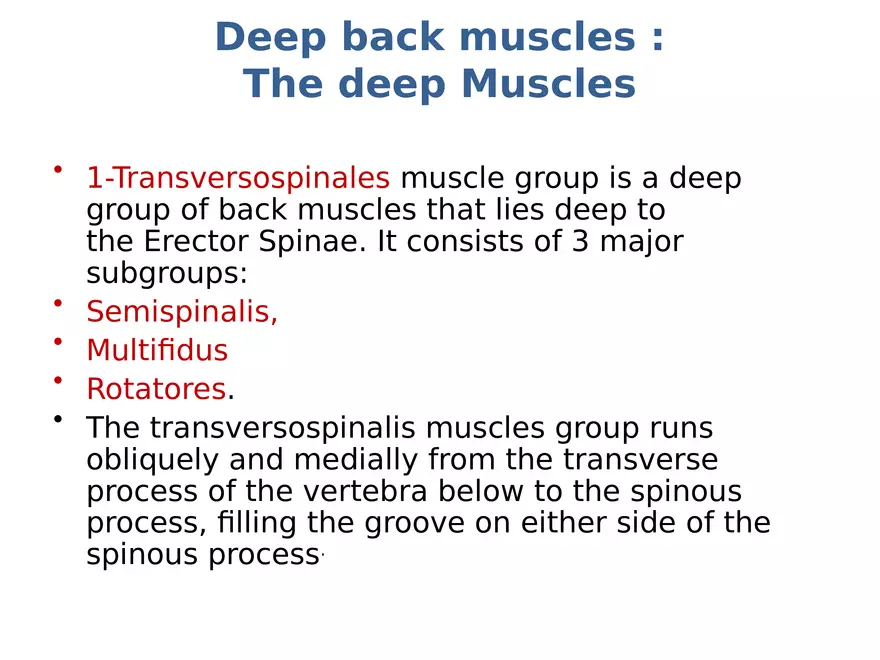 Deep back muscles :
The deep Muscles

• 1-Transversospinales muscle group is a deep group of back muscles that lies deep to the Erector Spinae. It consists of 3 major subgroups:
• Semispinalis,
• Multifidus
• Rotatores.
• The transversospinalis muscles group runs obliquely and medially from the transverse process of the vertebra below to the spinous process, filling the groove on either side of the spinous process.